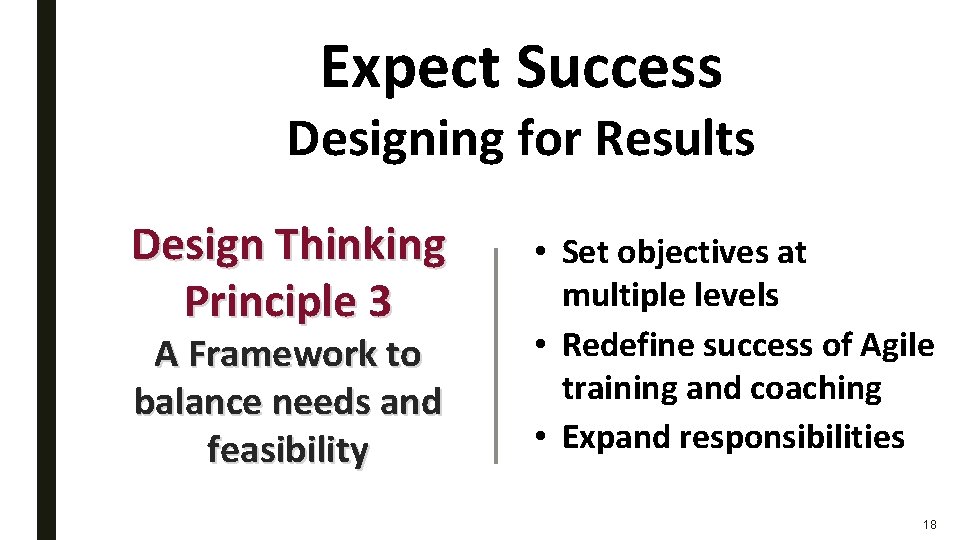 Expect Success
Designing for Results

Design Thinking Principle 3
A Framework to balance needs and feasibility

• Set objectives at multiple levels
• Redefine success of Agile training and coaching
• Expand responsibilities

18